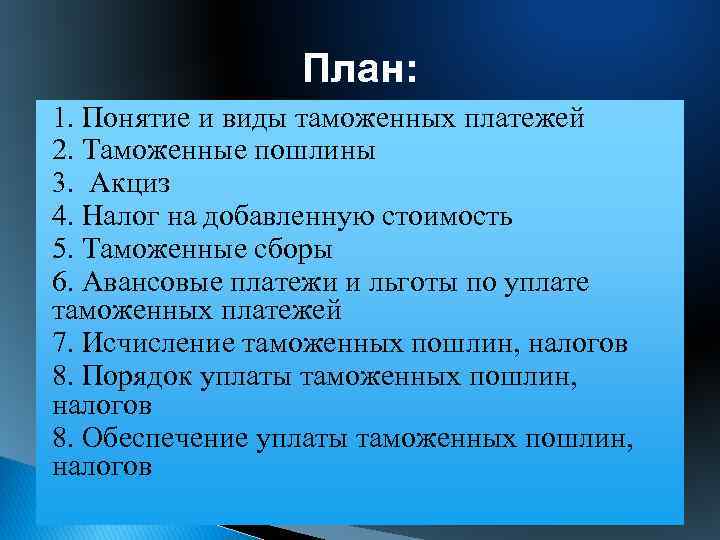 План:

1. Понятие и виды таможенных платежей
2. Таможенные пошлины
3. Акциз
4. Налог на добавленную стоимость
5. Таможенные сборы
6. Авансовые платежи и льготы по уплате таможенных платежей
7. Исчисление таможенных пошлин, налогов
8. Порядок уплаты таможенных пошлин, налогов
8. Обеспечение уплаты таможенных пошлин, налогов